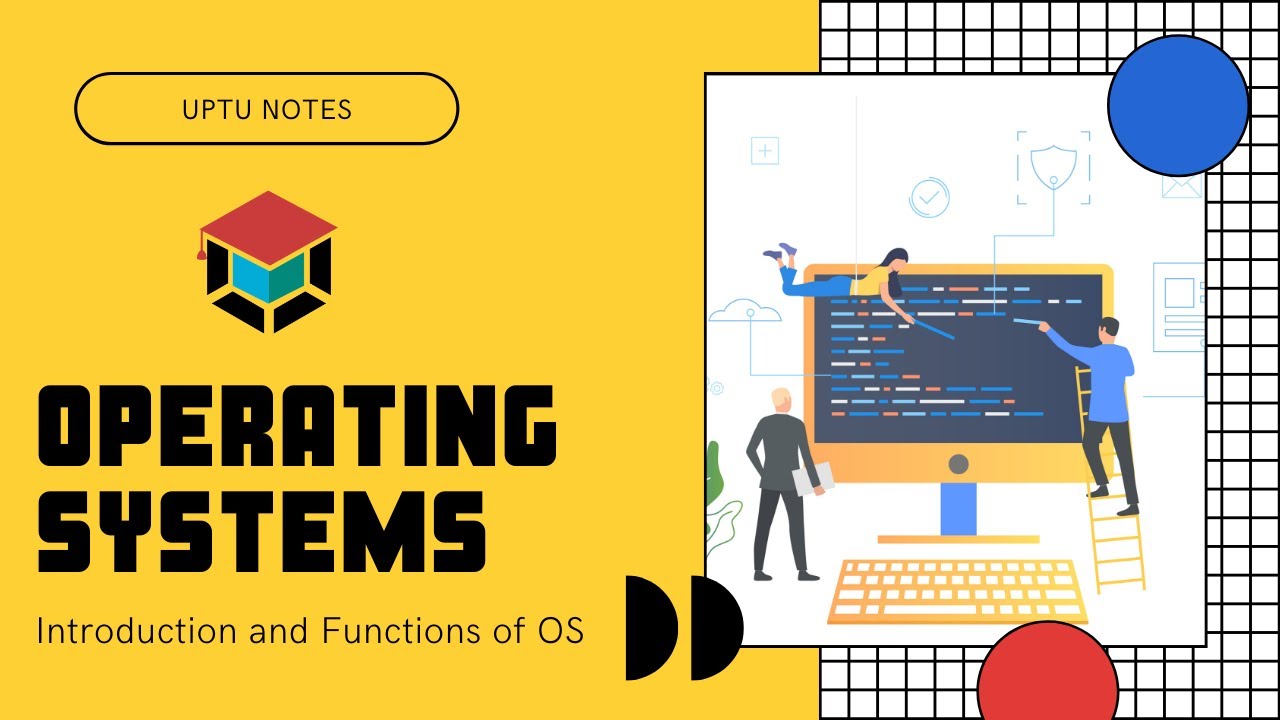 UPTU NOTES

OPERATING SYSTEMS

Introduction and Functions of OS